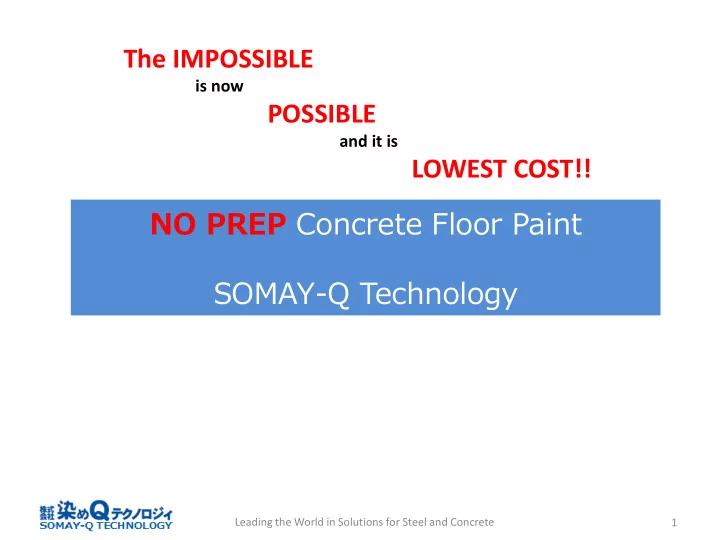 The IMPOSSIBLE

is now

POSSIBLE

and it is

LOWEST COST!!

NO PREP Concrete Floor Paint

SOMAY-Q Technology

株式会社 染めQテクノロジィ
SOMAY-Q TECHNOLOGY

Leading the World in Solutions for Steel and Concrete

1